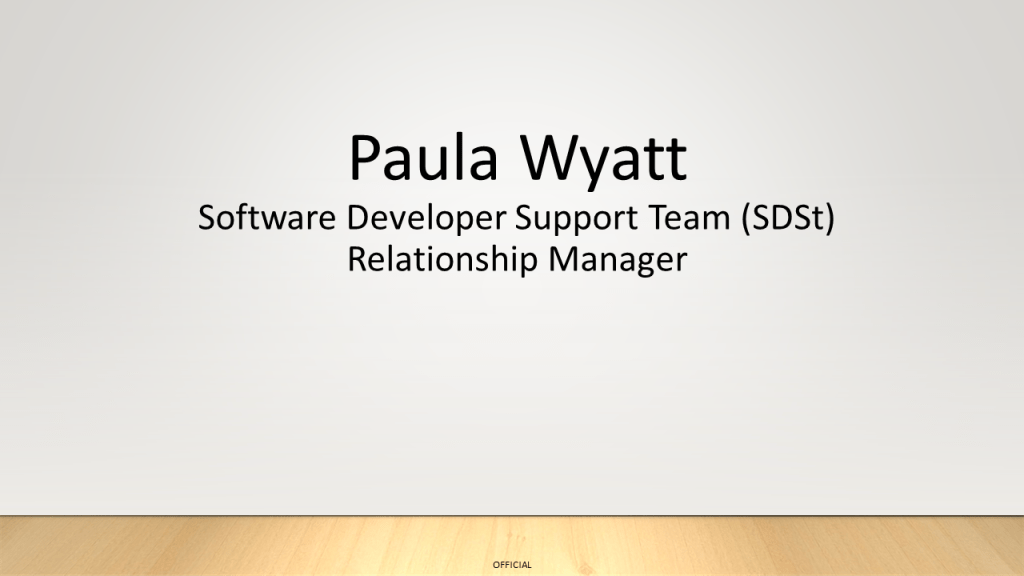 Paula Wyatt
Software Developer Support Team (SDSt)
Relationship Manager

OFFICIAL